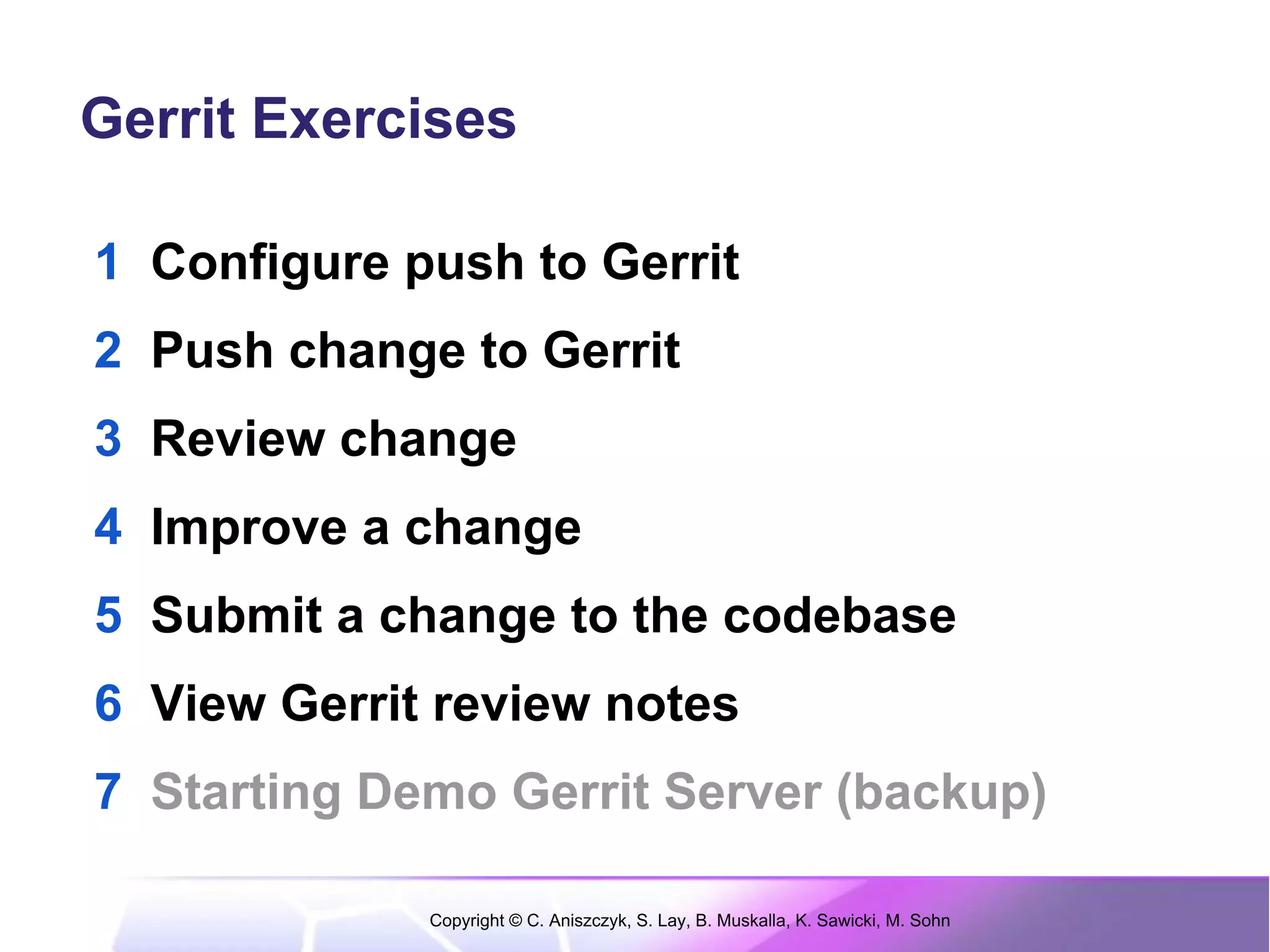 Gerrit Exercises

1 Configure push to Gerrit

2 Push change to Gerrit

3 Review change

4 Improve a change

5 Submit a change to the codebase

6 View Gerrit review notes

7 Starting Demo Gerrit Server (backup)

Copyright © C. Aniszczyk, S. Lay, B. Muskalla, K. Sawicki, M. Sohn